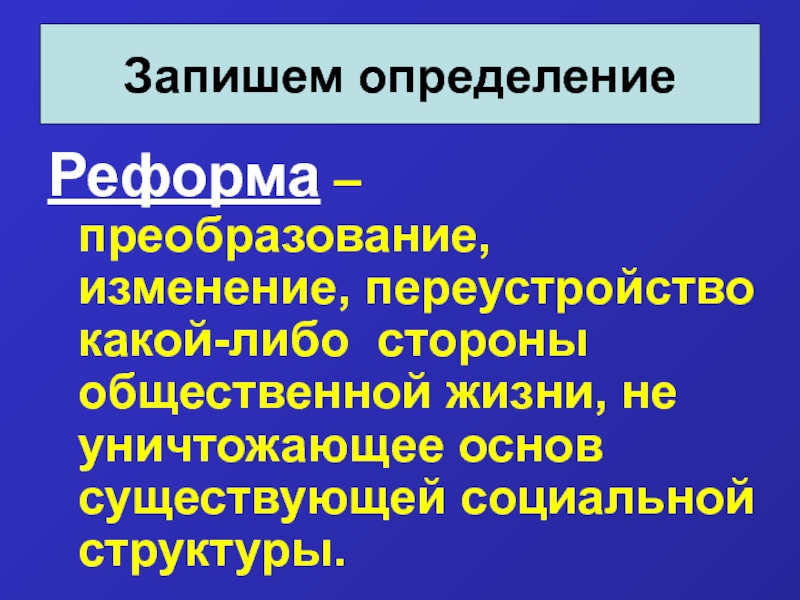 Запишем определение

Реформа – преобразование, изменение, переустройство какой-либо стороны общественной жизни, не уничтожающее основ существующей социальной структуры.